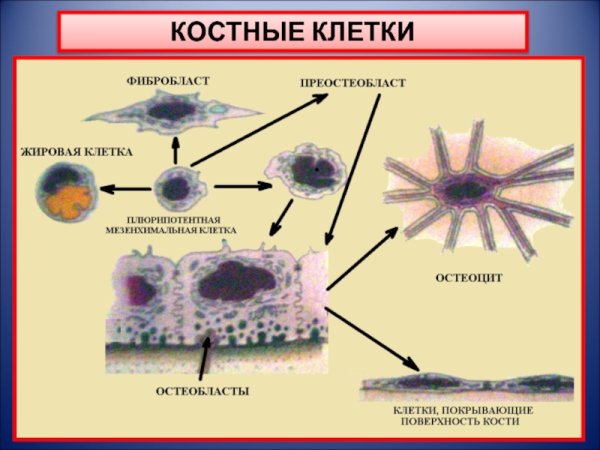 КОСТНЫЕ КЛЕТКИ

ФИБРОБЛАСТ

ПРЕОСТЕОБЛАСТ

ЖИРОВАЯ КЛЕТКА

ПЛЮРИПОТЕНТНАЯ МЕЗЕНХИМАЛЬНАЯ КЛЕТКА

ОСТЕОЦИТ

ОСТЕОБЛАСТЫ

КЛЕТКИ, ПОКРЫВАЮЩИЕ ПОВЕРХНОСТЬ КОСТИ